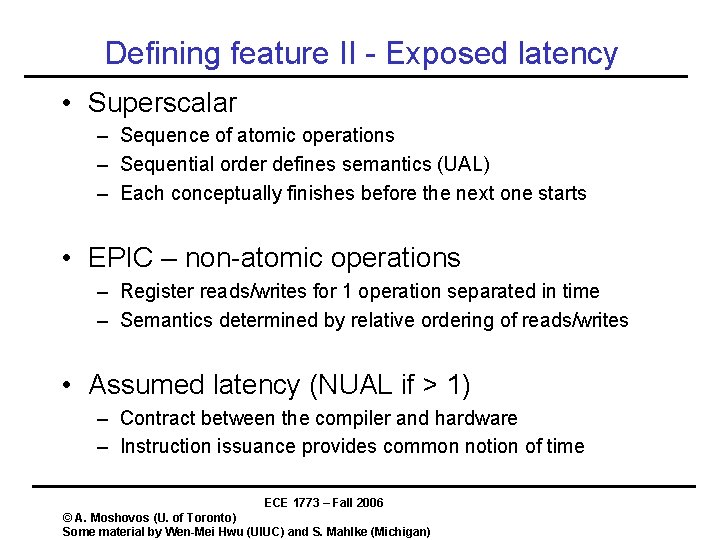 Defining feature II - Exposed latency

• Superscalar
– Sequence of atomic operations
– Sequential order defines semantics (UAL)
– Each conceptually finishes before the next one starts

• EPIC – non-atomic operations
– Register reads/writes for 1 operation separated in time
– Semantics determined by relative ordering of reads/writes

• Assumed latency (NUAL if > 1)
– Contract between the compiler and hardware
– Instruction issuance provides common notion of time

ECE 1773 – Fall 2006
© A. Moshovos (U. of Toronto)
Some material by Wen-Mei Hwu (UIUC) and S. Mahlke (Michigan)